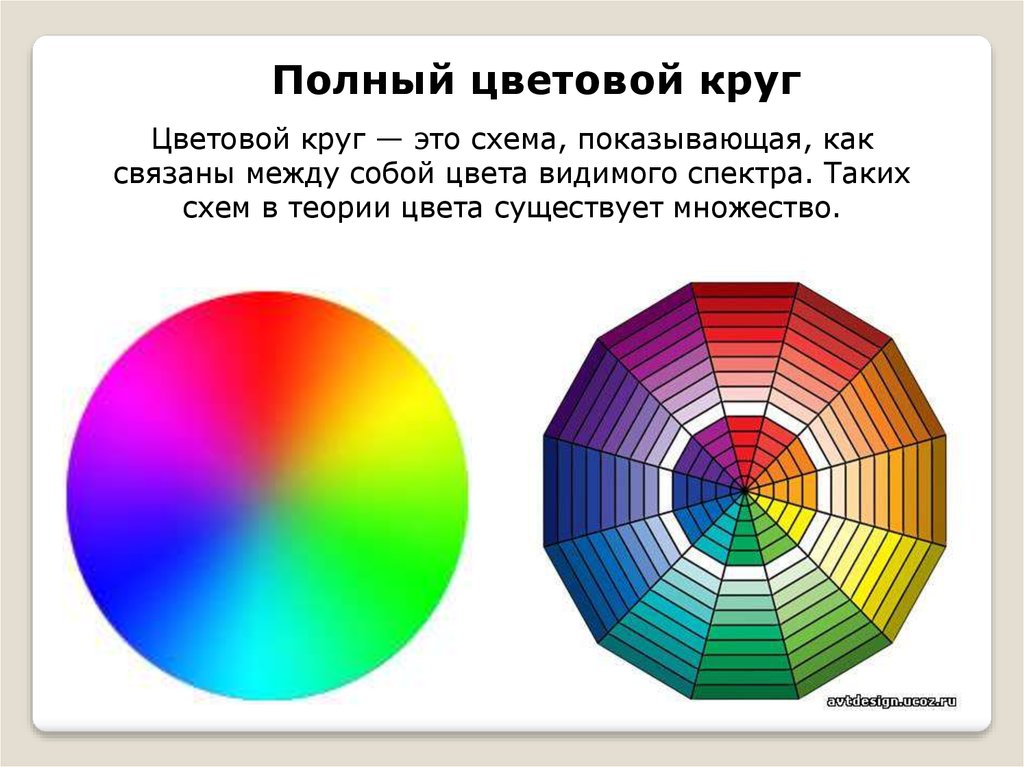 Полный цветовой круг

Цветовой круг — это схема, показывающая, как связаны между собой цвета видимого спектра. Таких схем в теории цвета существует множество.

avtdesign.ucoz.ru